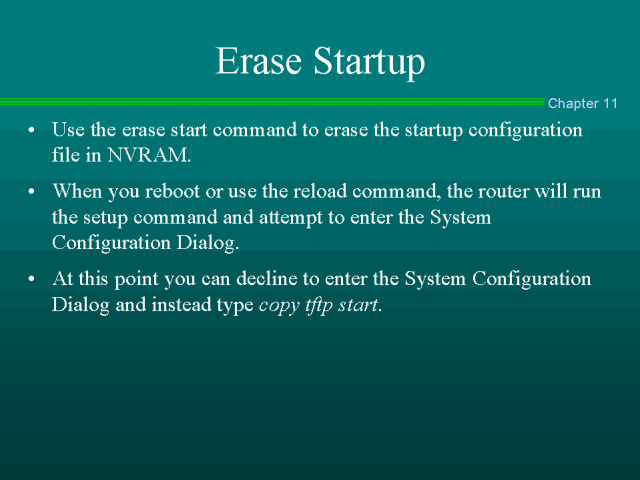 Erase Startup

Chapter 11

• Use the erase start command to erase the startup configuration file in NVRAM.

• When you reboot or use the reload command, the router will run the setup command and attempt to enter the System Configuration Dialog.

• At this point you can decline to enter the System Configuration Dialog and instead type copy tftp start.